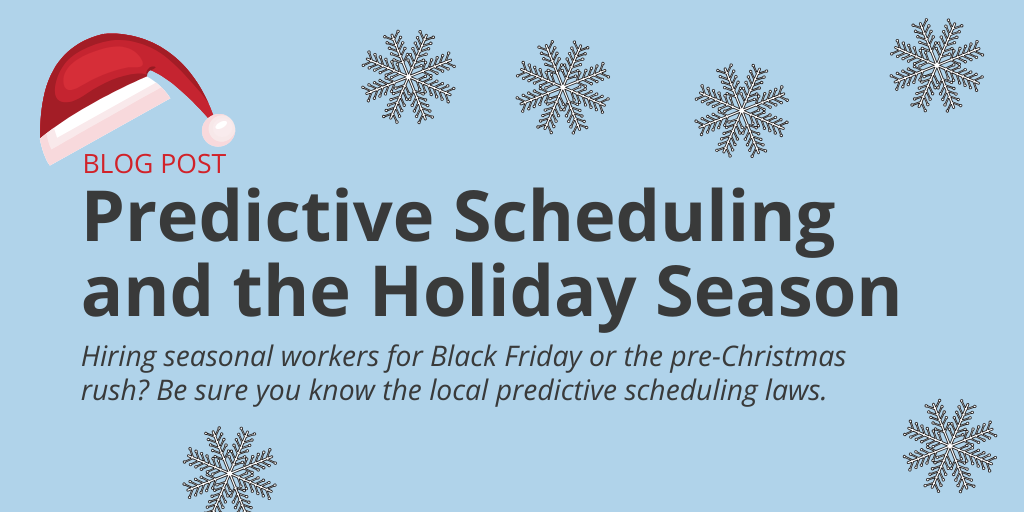 BLOG POST

Predictive Scheduling and the Holiday Season

Hiring seasonal workers for Black Friday or the pre-Christmas rush? Be sure you know the local predictive scheduling laws.